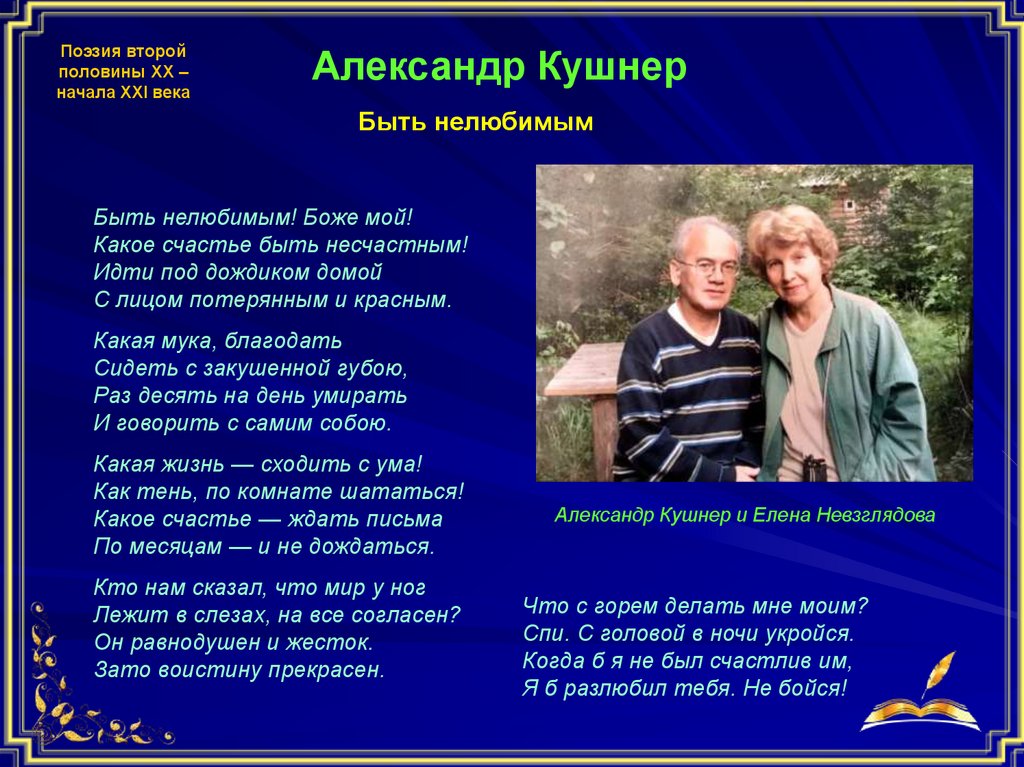 Поэзия второй половины XX – начала XXI века

Александр Кушнер

Быть нелюбимым

Быть нелюбимым! Боже мой!
Какое счастье быть несчастным!
Идти под дождиком домой
С лицом потерянным и красным.

Какая мука, благодать
Сидеть с закушенной губою,
Раз десять на день умирать
И говорить с самим собою.

Какая жизнь — сходить с ума!
Как тень, по комнате шататься!
Какое счастье — ждать письма
По месяцам — и не дождаться.

Кто нам сказал, что мир у ног
Лежит в слезах, на все согласен?
Он равнодушен и жесток.
Зато воистину прекрасен.

Александр Кушнер и Елена Невзглядова

Что с горем делать мне моим?
Спи. С головой в ночи укройся.
Когда б я не был счастлив им,
Я б разлюбил тебя. Не бойся!